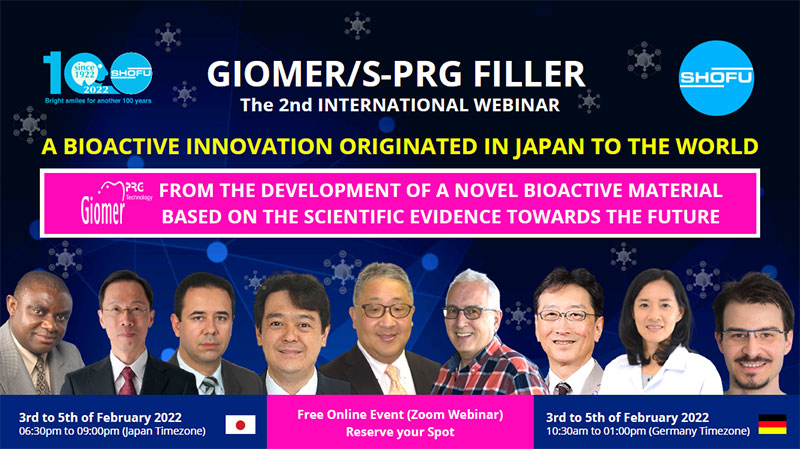 100
since 1922
2022
SHOFU
Bright smiles for another 100 years

GIOMER/S-PRG FILLER
The 2nd INTERNATIONAL WEBINAR

SHOFU

A BIOACTIVE INNOVATION ORIGINATED IN JAPAN TO THE WORLD

Giomer PRG Technology
FROM THE DEVELOPMENT OF A NOVEL BIOACTIVE MATERIAL BASED ON THE SCIENTIFIC EVIDENCE TOWARDS THE FUTURE

3rd to 5th of February 2022
06:30pm to 09:00pm (Japan Timezone)

Free Online Event (Zoom Webinar)
Reserve your Spot

3rd to 5th of February 2022
10:30am to 01:00pm (Germany Timezone)